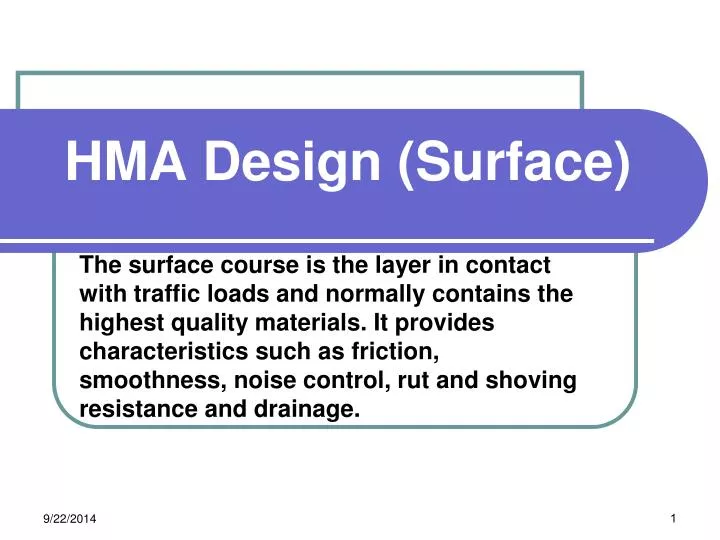 HMA Design (Surface)

The surface course is the layer in contact with traffic loads and normally contains the highest quality materials. It provides characteristics such as friction, smoothness, noise control, rut and shoving resistance and drainage.

9/22/2014

1